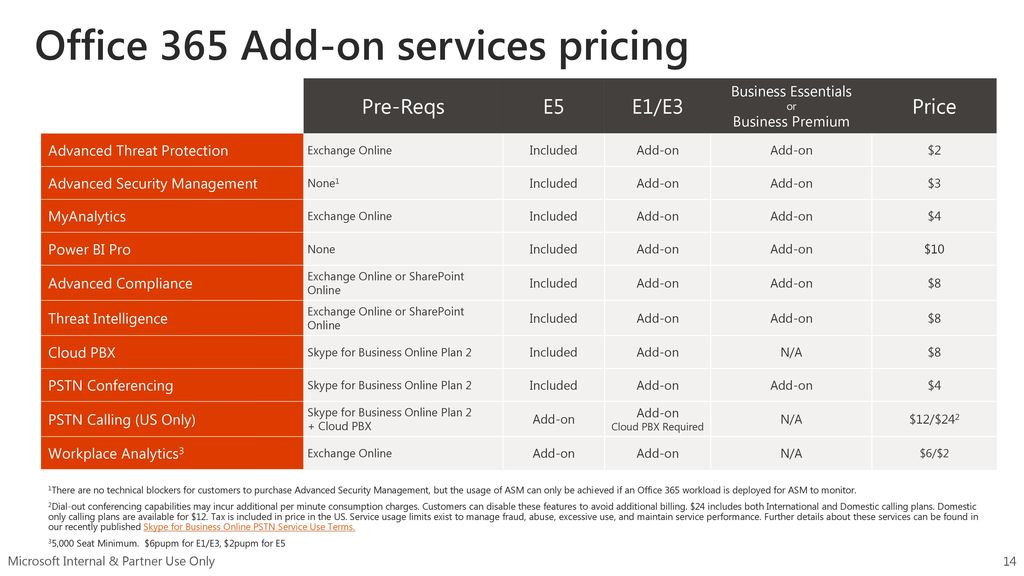 Office 365 Add-on services pricing

| | Pre-Reqs | E5 | E1/E3 | Business Essentials or Business Premium | Price |
|---|---|---|---|---|---|
| Advanced Threat Protection | Exchange Online | Included | Add-on | Add-on | \$2 |
| Advanced Security Management | None$^1$ | Included | Add-on | Add-on | \$3 |
| MyAnalytics | Exchange Online | Included | Add-on | Add-on | \$4 |
| Power BI Pro | None | Included | Add-on | Add-on | \$10 |
| Advanced Compliance | Exchange Online or SharePoint Online | Included | Add-on | Add-on | \$8 |
| Threat Intelligence | Exchange Online or SharePoint Online | Included | Add-on | Add-on | \$8 |
| Cloud PBX | Skype for Business Online Plan 2 | Included | Add-on | N/A | \$8 |
| PSTN Conferencing | Skype for Business Online Plan 2 | Included | Add-on | Add-on | \$4 |
| PSTN Calling (US Only) | Skype for Business Online Plan 2 + Cloud PBX | Add-on | Add-on Cloud PBX Required | N/A | \$12/\$24$^2$ |
| Workplace Analytics$^3$ | Exchange Online | Add-on | Add-on | N/A | \$6/\$2 |

$^1$There are no technical blockers for customers to purchase Advanced Security Management, but the usage of ASM can only be achieved if an Office 365 workload is deployed for ASM to monitor.

$^2$Dial-out conferencing capabilities may incur additional per minute consumption charges. Customers can disable these features to avoid additional billing. \$24 includes both International and Domestic calling plans. Domestic only calling plans are available for \$12. Tax is included in price in the US. Service usage limits exist to manage fraud, abuse, excessive use, and maintain service performance. Further details about these services can be found in our recently published Skype for Business Online PSTN Service Use Terms.

$^3$5,000 Seat Minimum. \$6pupm for E1/E3, \$2pupm for E5

Microsoft Internal & Partner Use Only

14